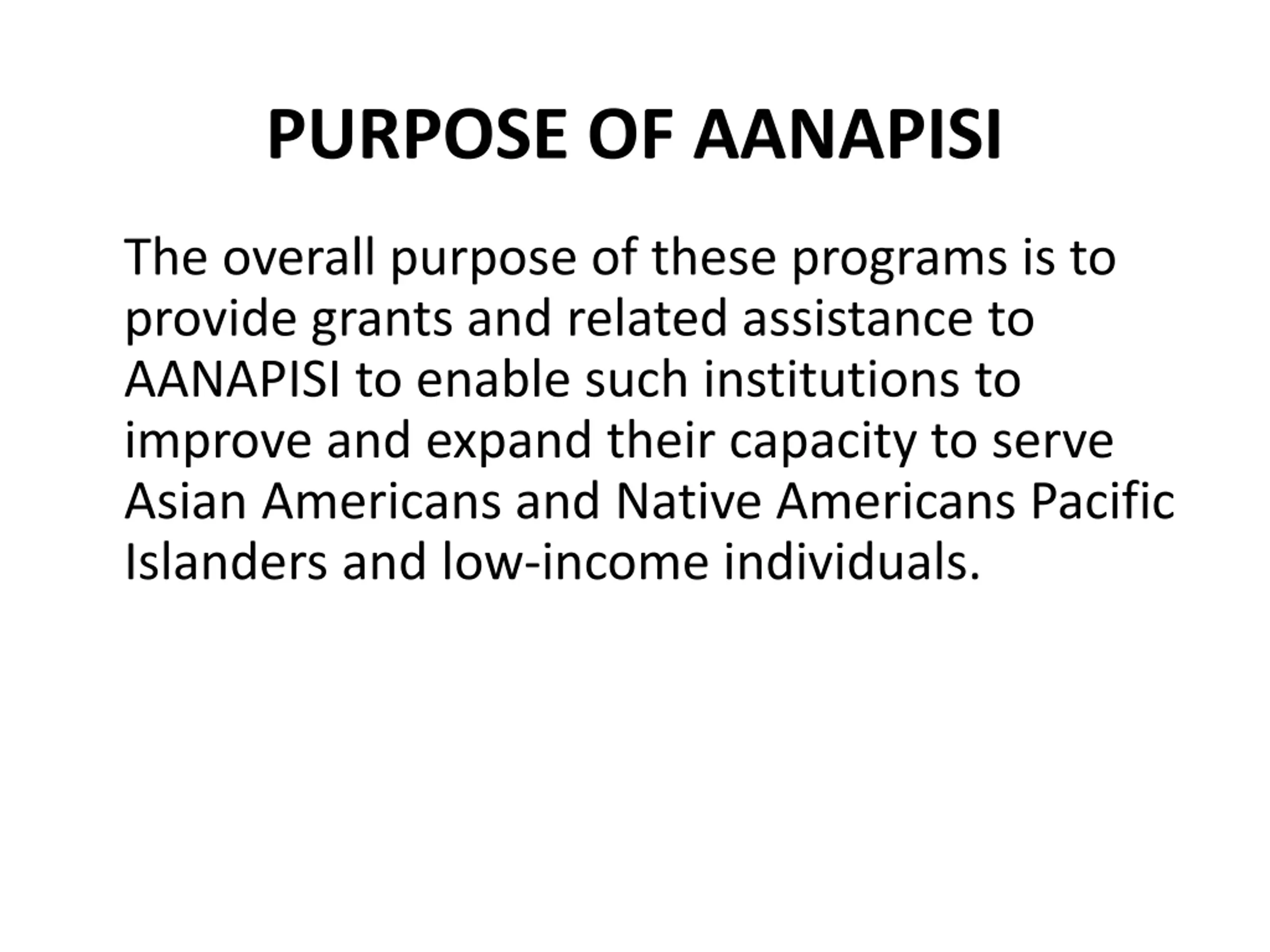 PURPOSE OF AANAPISI

The overall purpose of these programs is to provide grants and related assistance to AANAPISI to enable such institutions to improve and expand their capacity to serve Asian Americans and Native Americans Pacific Islanders and low-income individuals.